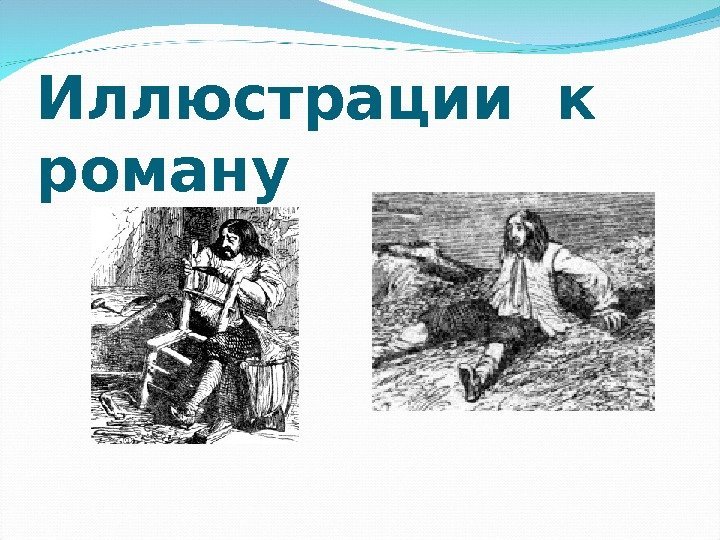 Иллюстрации к роману